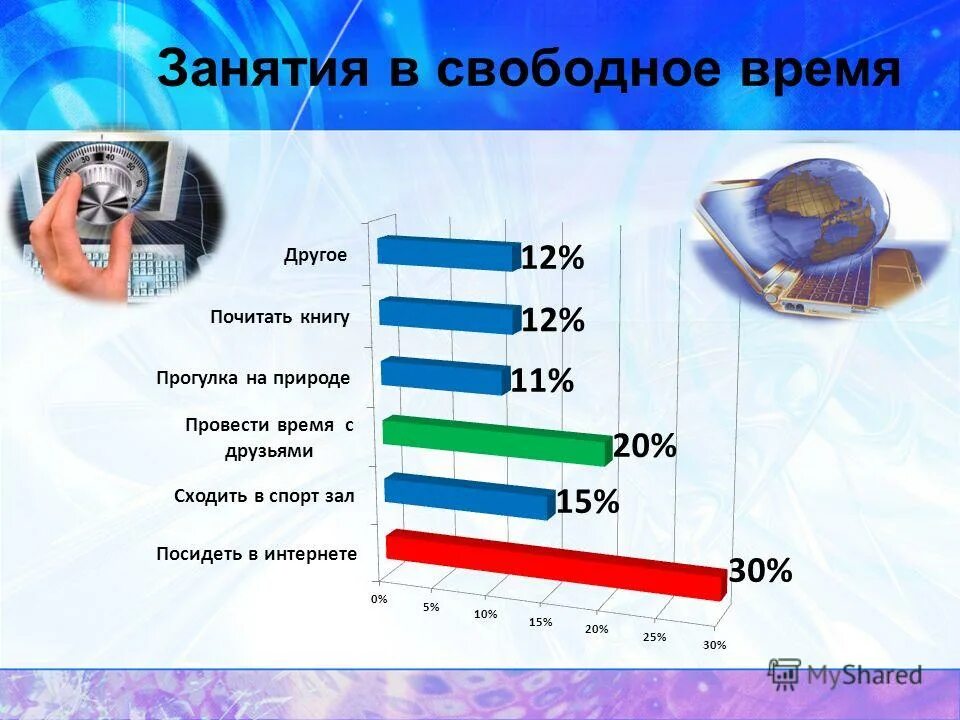 Занятия в свободное время

Другое 12%

Почитать книгу 12%

Прогулка на природе 11%

Провести время с друзьями 20%

Сходить в спорт зал 15%

Посидеть в интернете 30%

0%
5%
10%
15%
20%
25%
30%

MyShared